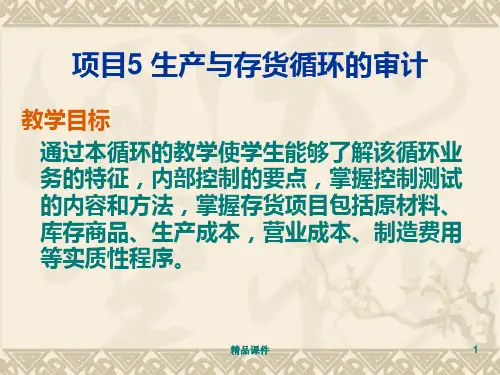 项目5 生产与存货循环的审计

教学目标

通过本循环的教学使学生能够了解该循环业务的特征，内部控制的要点，掌握控制测试的内容和方法，掌握存货项目包括原材料、库存商品、生产成本，营业成本、制造费用等实质性程序。

精品课件

1